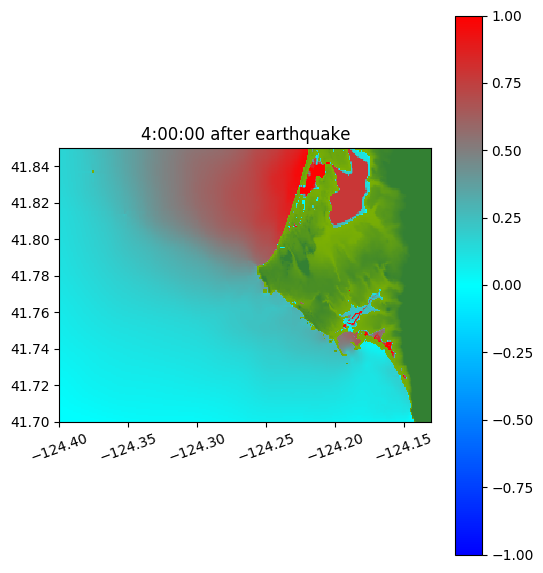 4:00:00 after earthquake

41.84
41.82
41.80
41.78
41.76
41.74
41.72
41.70

−124.40
−124.35
−124.30
−124.25
−124.20
−124.15

1.00
0.75
0.50
0.25
0.00
−0.25
−0.50
−0.75
−1.00